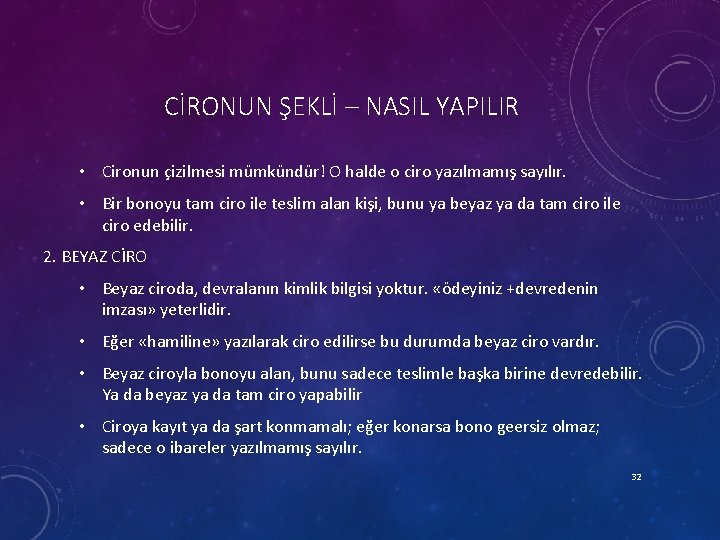 CİRONUN ŞEKLİ – NASIL YAPILIR

• Cironun çizilmesi mümkündür! O halde o ciro yazılmamış sayılır.

• Bir bonoyu tam ciro ile teslim alan kişi, bunu ya beyaz ya da tam ciro ile ciro edebilir.

2. BEYAZ CİRO

• Beyaz ciroda, devralanın kimlik bilgisi yoktur. «ödeyiniz +devredenin imzası» yeterlidir.

• Eğer «hamiline» yazılarak ciro edilirse bu durumda beyaz ciro vardır.

• Beyaz ciroyla bonoyu alan, bunu sadece teslimle başka birine devredebilir. Ya da beyaz ya da tam ciro yapabilir

• Ciroya kayıt ya da şart konmamalı; eğer konarsa bono geersiz olmaz; sadece o ibareler yazılmamış sayılır.

32